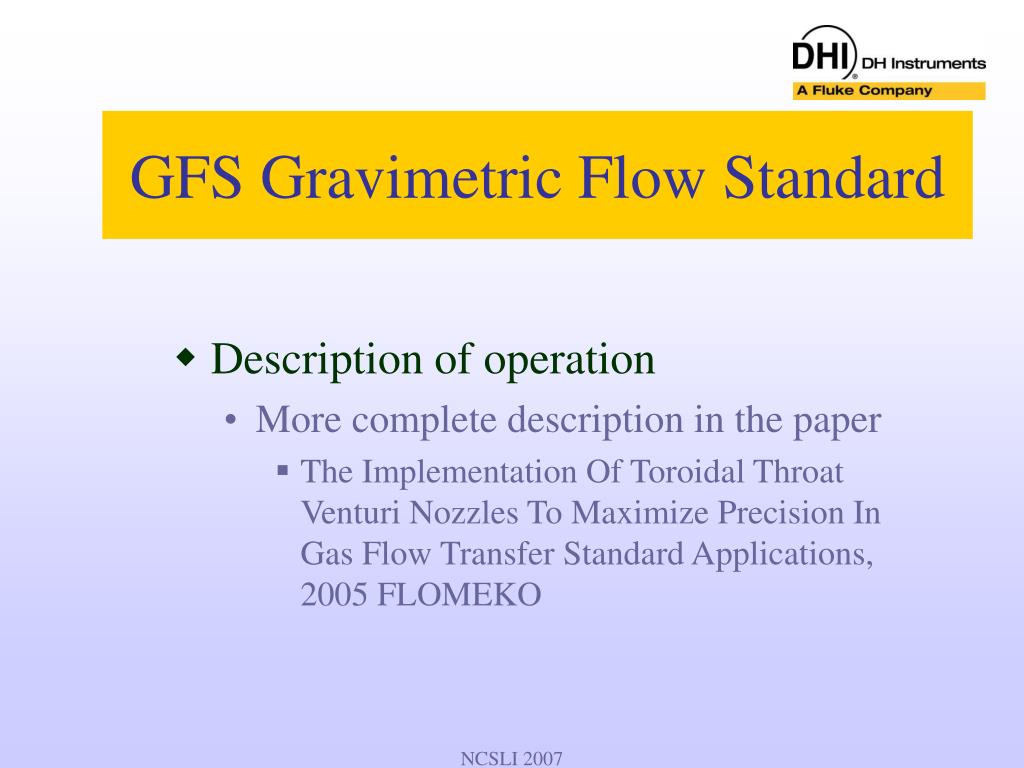 DHI DH Instruments
A Fluke Company

GFS Gravimetric Flow Standard

Description of operation
More complete description in the paper
The Implementation Of Toroidal Throat Venturi Nozzles To Maximize Precision In Gas Flow Transfer Standard Applications, 2005 FLOMEKO

NCSLI 2007